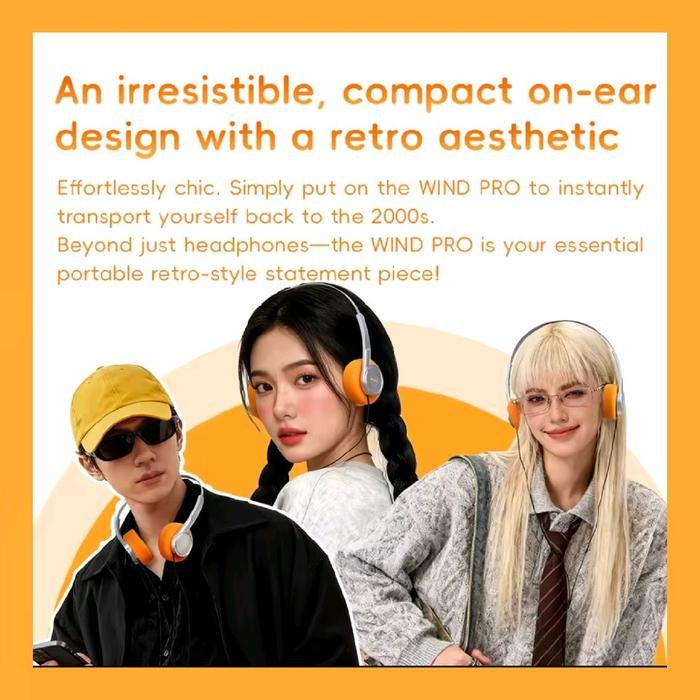 An irresistible, compact on-ear design with a retro aesthetic

Effortlessly chic. Simply put on the WIND PRO to instantly transport yourself back to the 2000s.
Beyond just headphones—the WIND PRO is your essential portable retro-style statement piece!